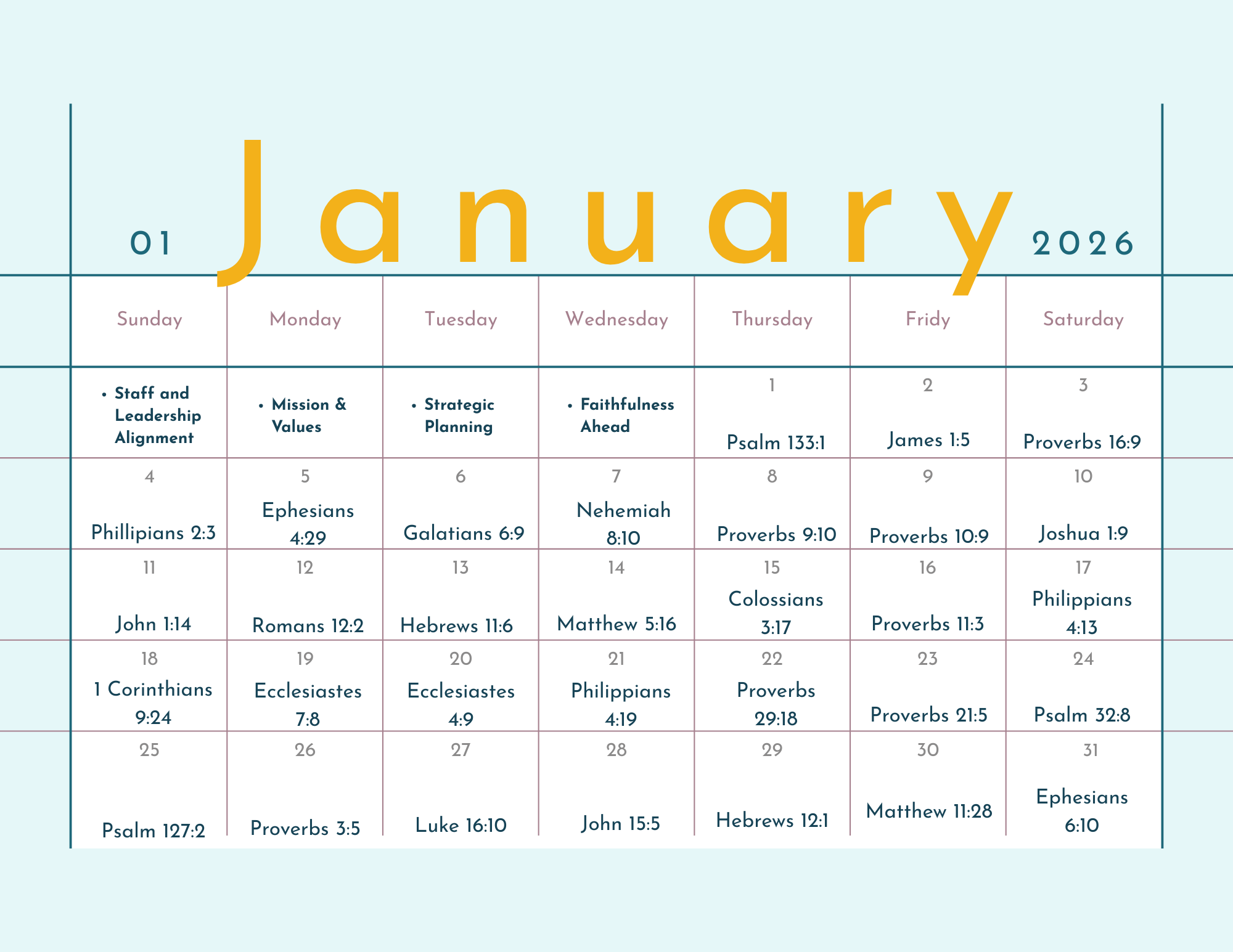 01 January 2026

| Sunday | Monday | Tuesday | Wednesday | Thursday | Fridy | Saturday |
|---|---|---|---|---|---|---|
| • Staff and Leadership Alignment | • Mission & Values | • Strategic Planning | • Faithfulness Ahead | 1 Psalm 133:1 | 2 James 1:5 | 3 Proverbs 16:9 |
| 4 Phillipians 2:3 | 5 Ephesians 4:29 | 6 Galatians 6:9 | 7 Nehemiah 8:10 | 8 Proverbs 9:10 | 9 Proverbs 10:9 | 10 Joshua 1:9 |
| 11 John 1:14 | 12 Romans 12:2 | 13 Hebrews 11:6 | 14 Matthew 5:16 | 15 Colossians 3:17 | 16 Proverbs 11:3 | 17 Philippians 4:13 |
| 18 1 Corinthians 9:24 | 19 Ecclesiastes 7:8 | 20 Ecclesiastes 4:9 | 21 Philippians 4:19 | 22 Proverbs 29:18 | 23 Proverbs 21:5 | 24 Psalm 32:8 |
| 25 Psalm 127:2 | 26 Proverbs 3:5 | 27 Luke 16:10 | 28 John 15:5 | 29 Hebrews 12:1 | 30 Matthew 11:28 | 31 Ephesians 6:10 |